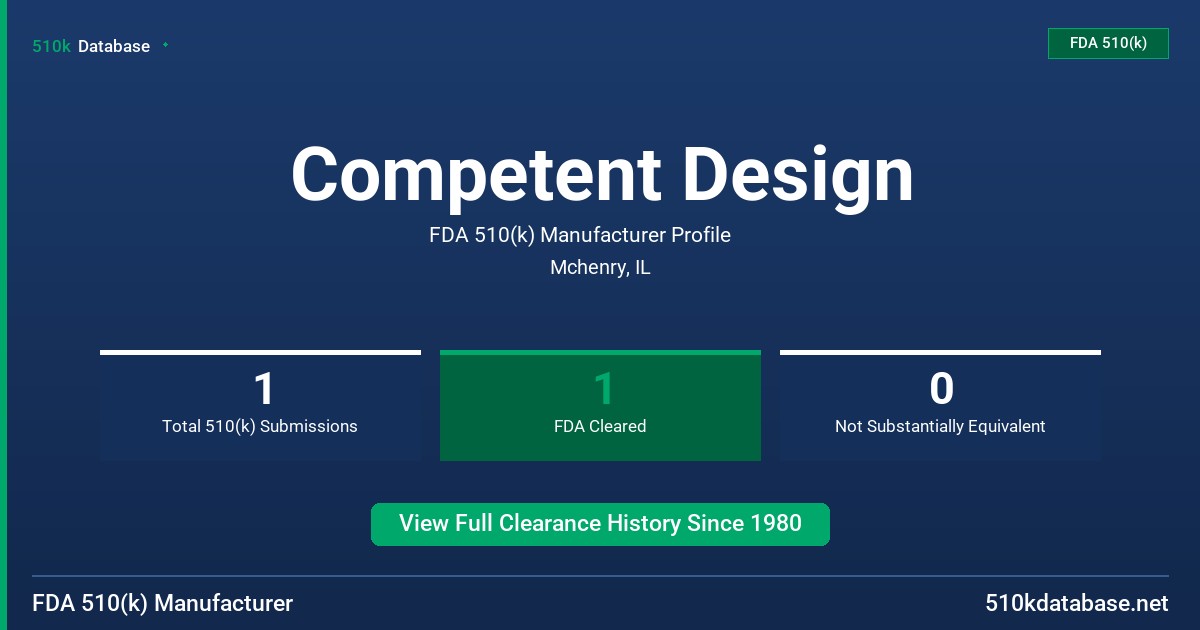 510k Database

FDA 510(k)

Competent Design

FDA 510(k) Manufacturer Profile

Mchenry, IL

1
Total 510(k) Submissions

1
FDA Cleared

0
Not Substantially Equivalent

View Full Clearance History Since 1980

FDA 510(k) Manufacturer

510kdatabase.net